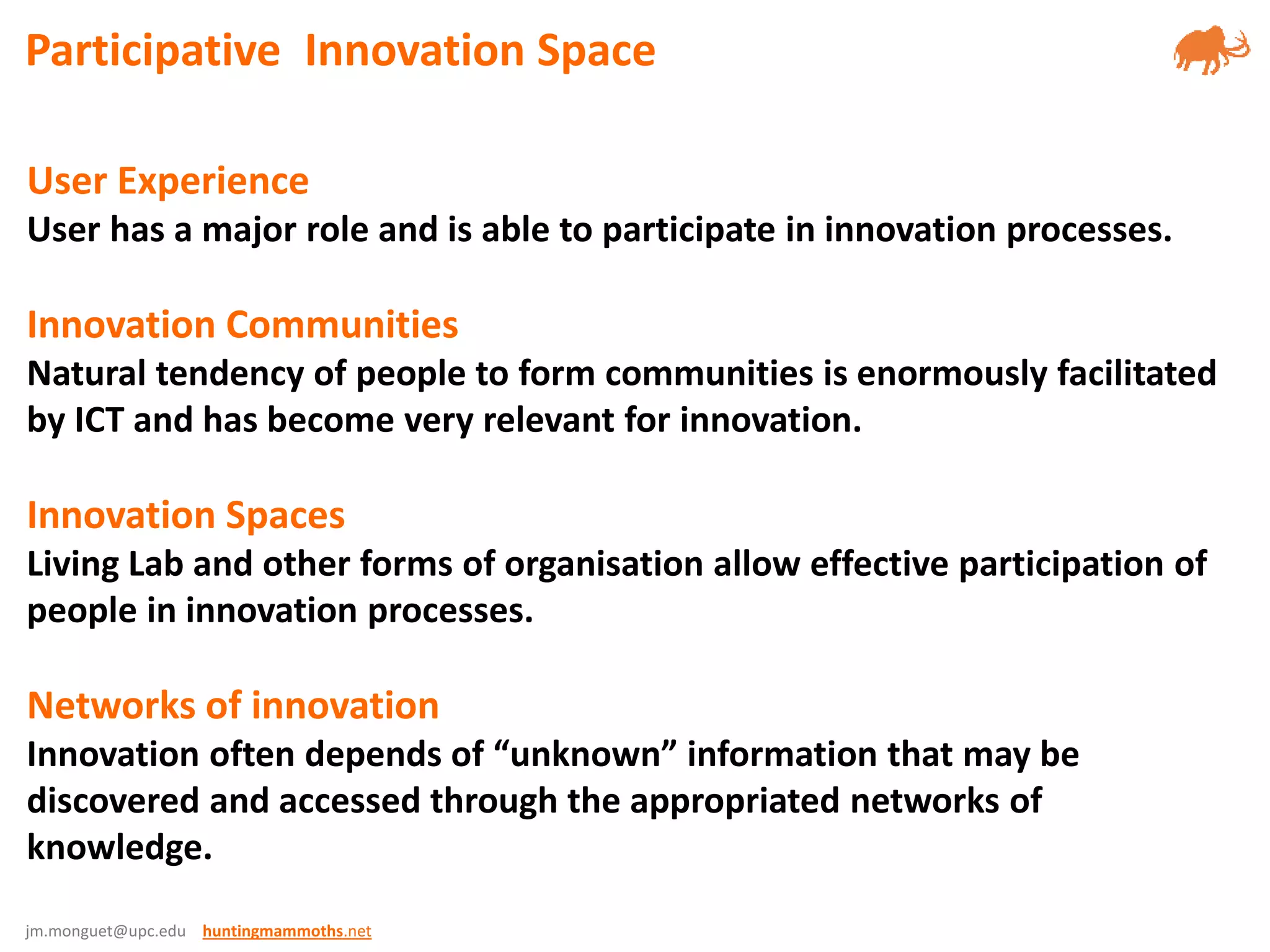 Participative  Innovation Space

User Experience
User has a major role and is able to participate in innovation processes.

Innovation Communities
Natural tendency of people to form communities is enormously facilitated by ICT and has become very relevant for innovation.

Innovation Spaces
Living Lab and other forms of organisation allow effective participation of people in innovation processes.

Networks of innovation
Innovation often depends of “unknown” information that may be discovered and accessed through the appropriated networks of knowledge.

jm.monguet@upc.edu huntingmammoths.net